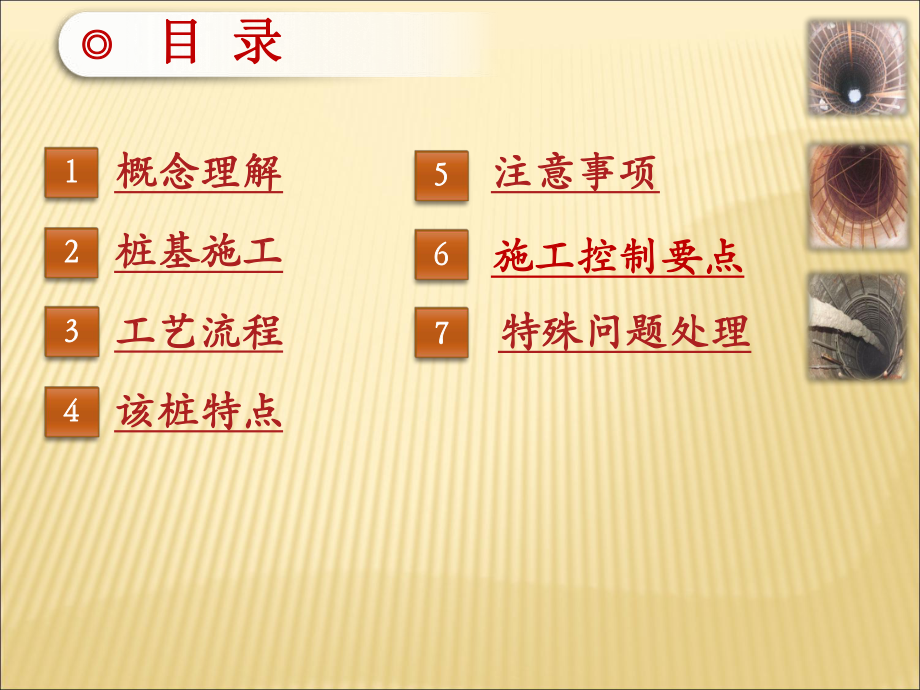 ◎ 目 录

1 概念理解

2 桩基施工

3 工艺流程

4 该桩特点

5 注意事项

6 施工控制要点

7 特殊问题处理